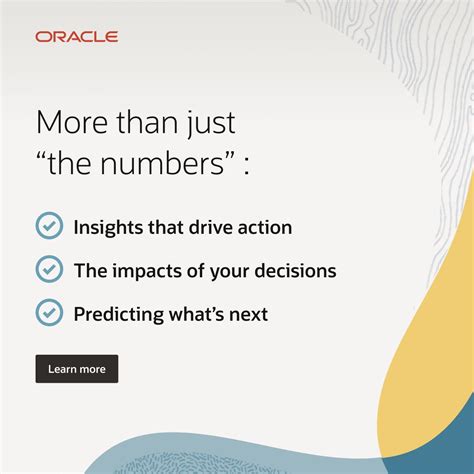 ORACLE

More than just "the numbers" :

Insights that drive action

The impacts of your decisions

Predicting what's next

Learn more